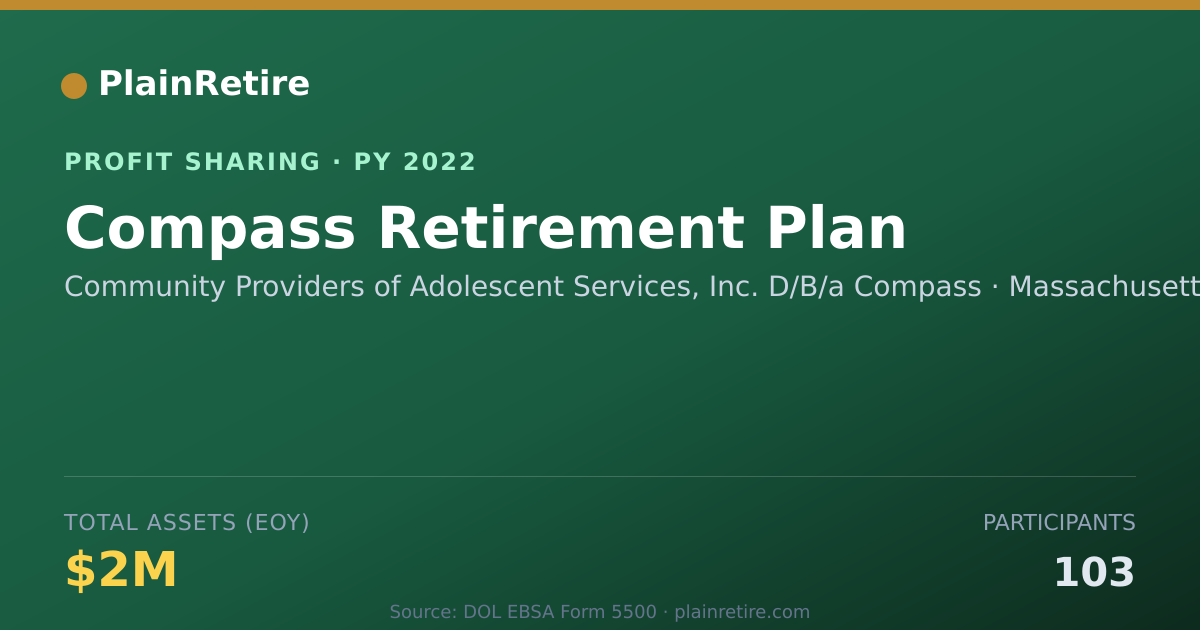 PlainRetire

PROFIT SHARING · PY 2022

Compass Retirement Plan

Community Providers of Adolescent Services, Inc. D/B/a Compass · Massachusett

TOTAL ASSETS (EOY)

$2M

PARTICIPANTS

103

Source: DOL EBSA Form 5500 · plainretire.com